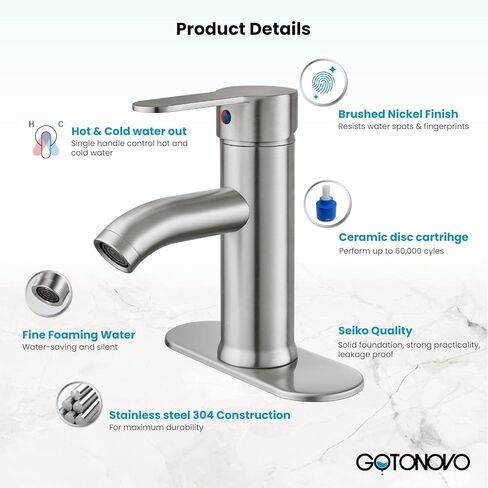 Product Details

H C

Hot & Cold water out
Single handle control hot and cold water

Brushed Nickel Finish
Resists water spots & fingerprints

Ceramic disc cartrihge
Perform up to 60,000 cyles

Fine Foaming Water
Water-saving and silent

Seiko Quality
Solid foundation, strong practicality, leakage proof

Stainless steel 304 Construction
For maximum durability

GOTONOVO